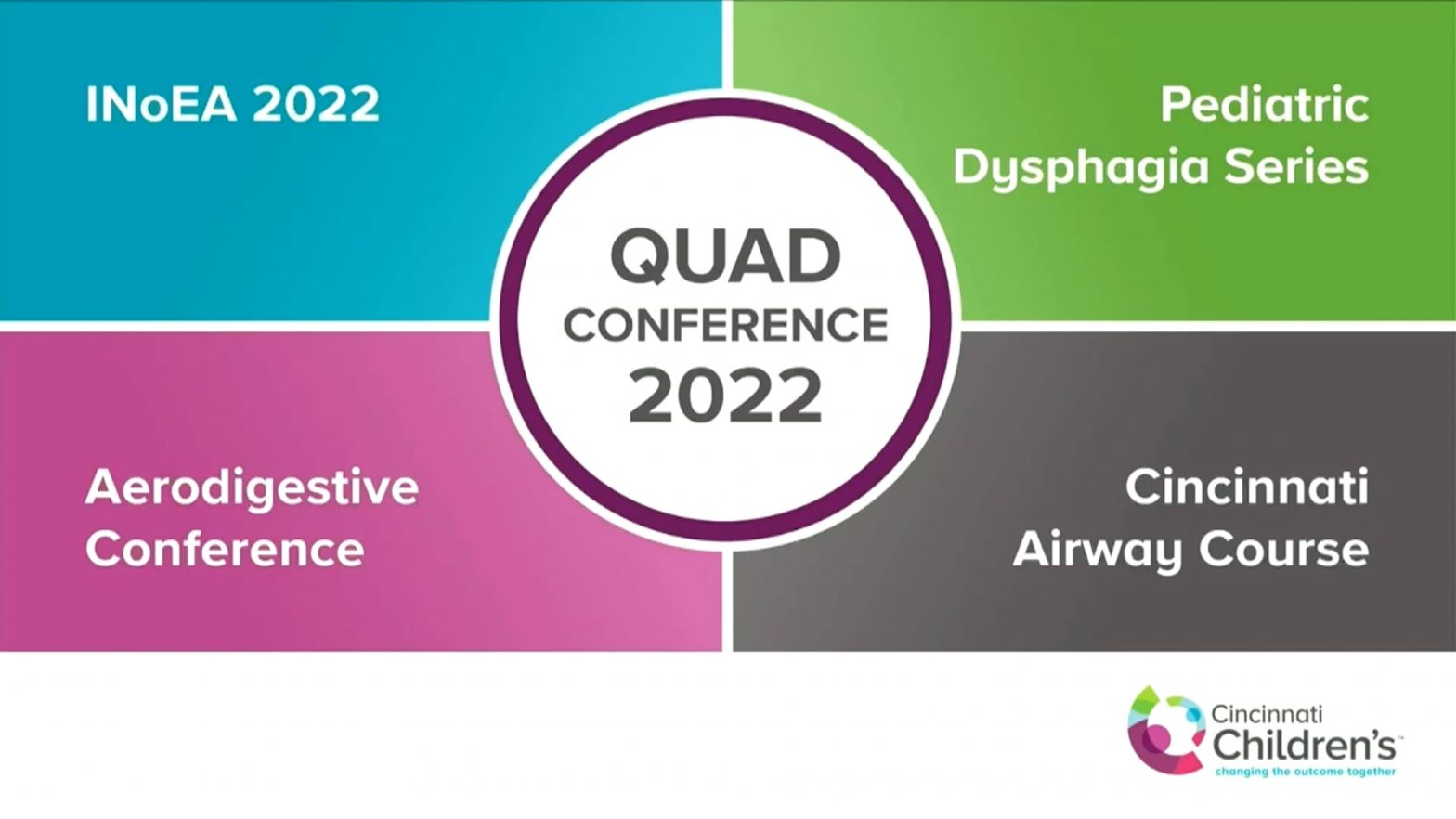 INoEA 2022

Pediatric Dysphagia Series

QUAD
CONFERENCE
2022

Aerodigestive Conference

Cincinnati Airway Course

Cincinnati Children's
changing the outcome together